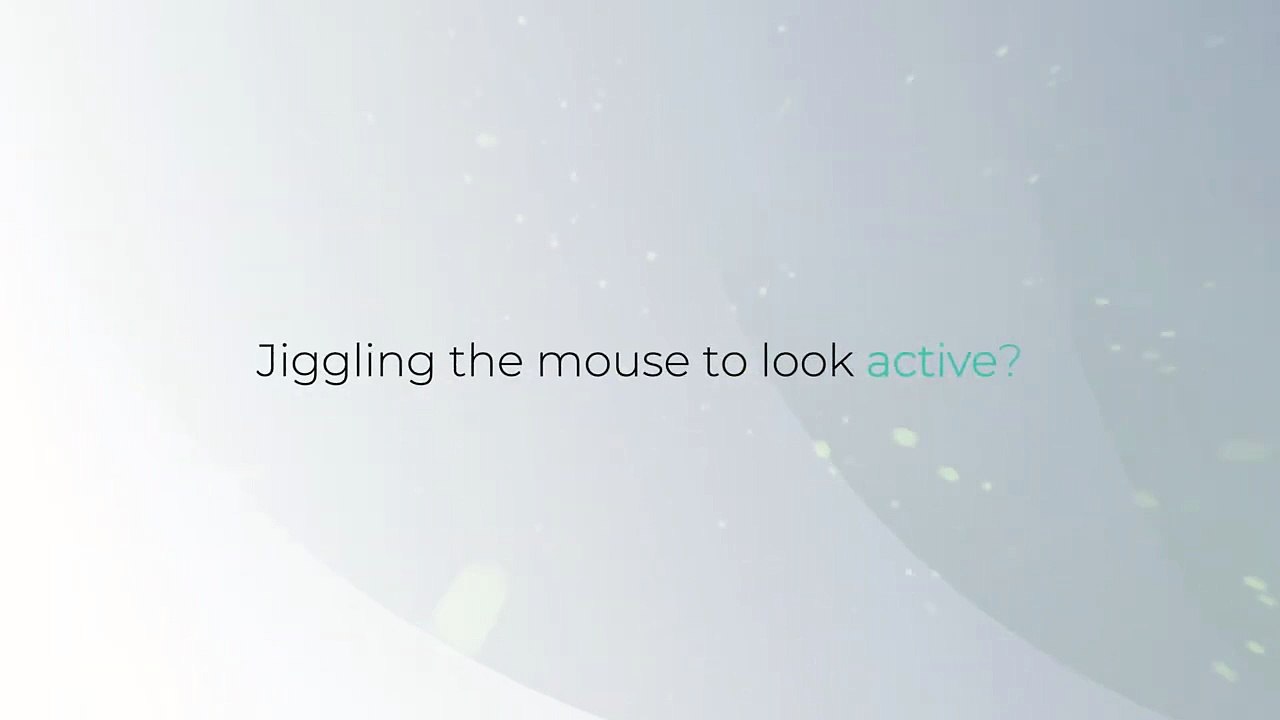 Jiggling the mouse to look active?